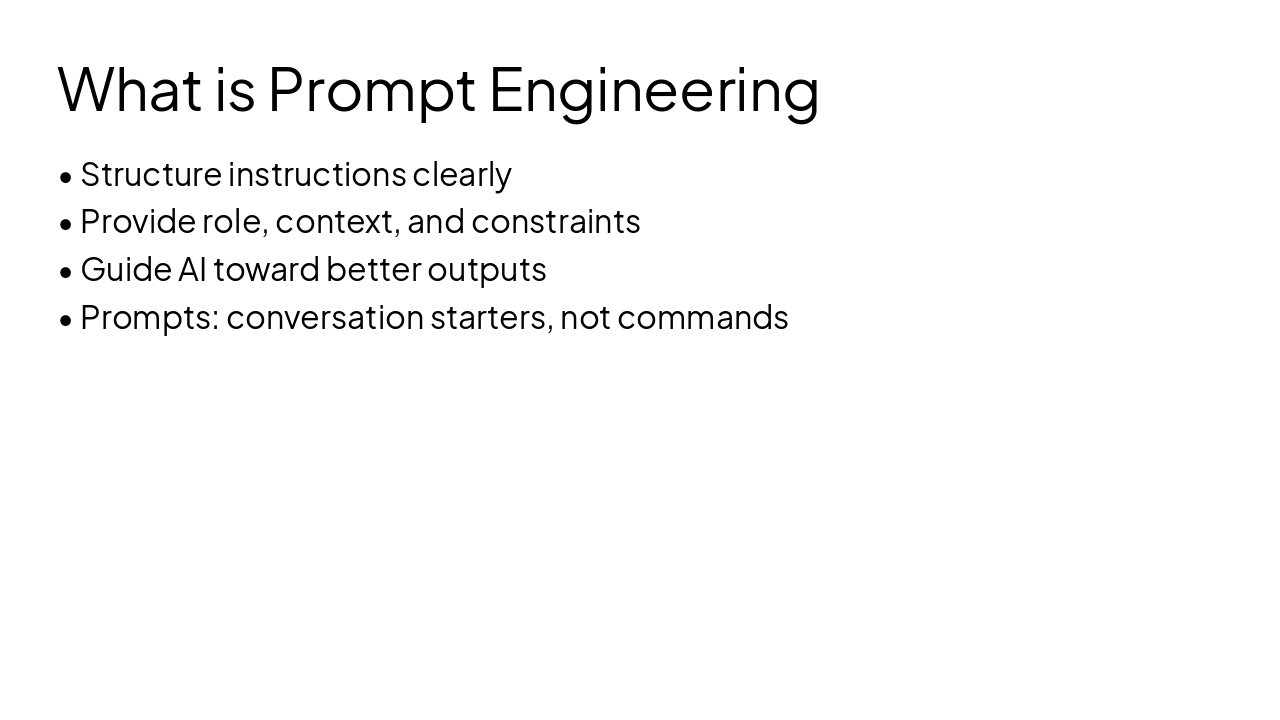 What is Prompt Engineering

• Structure instructions clearly
• Provide role, context, and constraints
• Guide AI toward better outputs
• Prompts: conversation starters, not commands